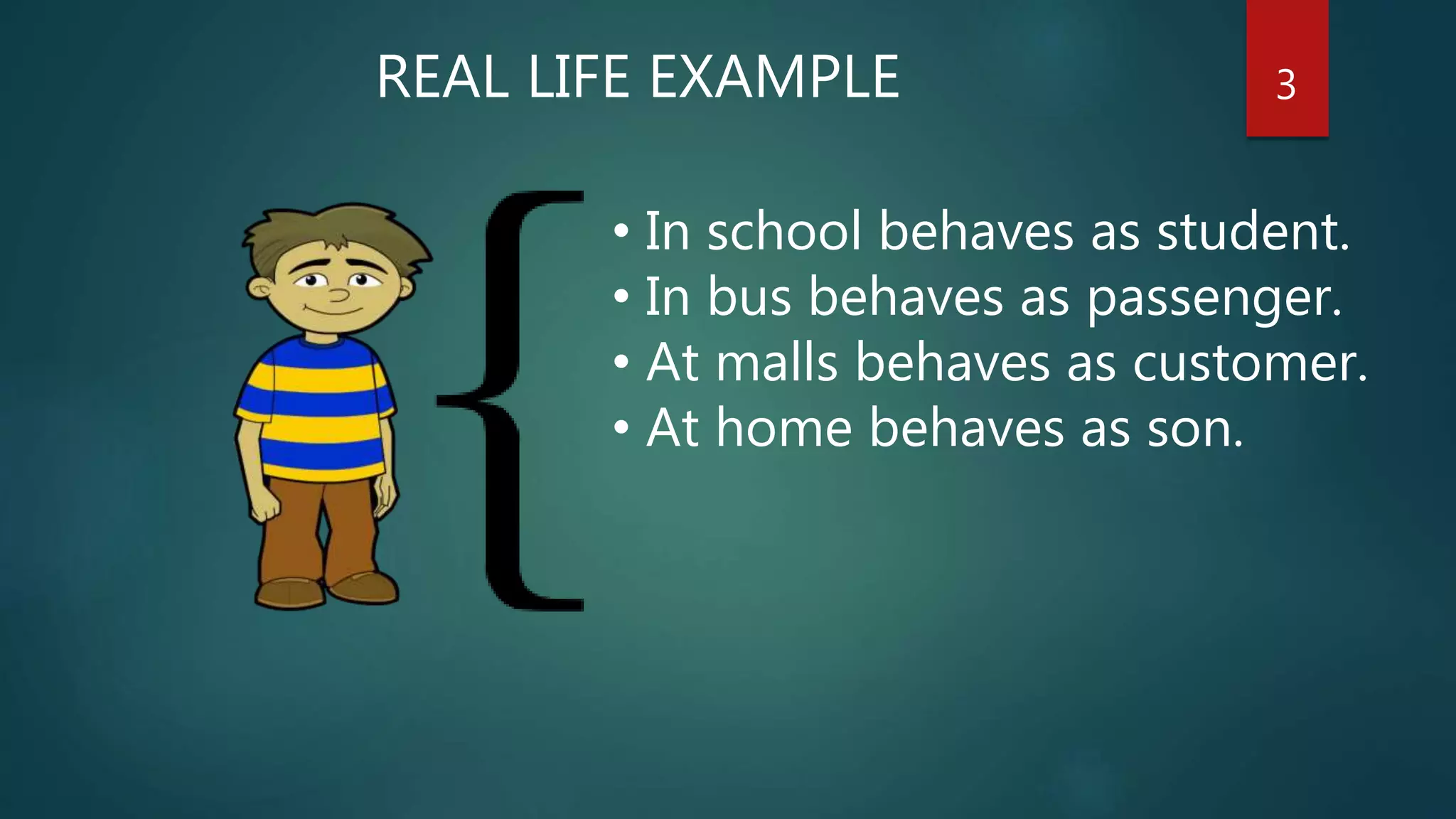 REAL LIFE EXAMPLE

3

• In school behaves as student.
• In bus behaves as passenger.
• At malls behaves as customer.
• At home behaves as son.